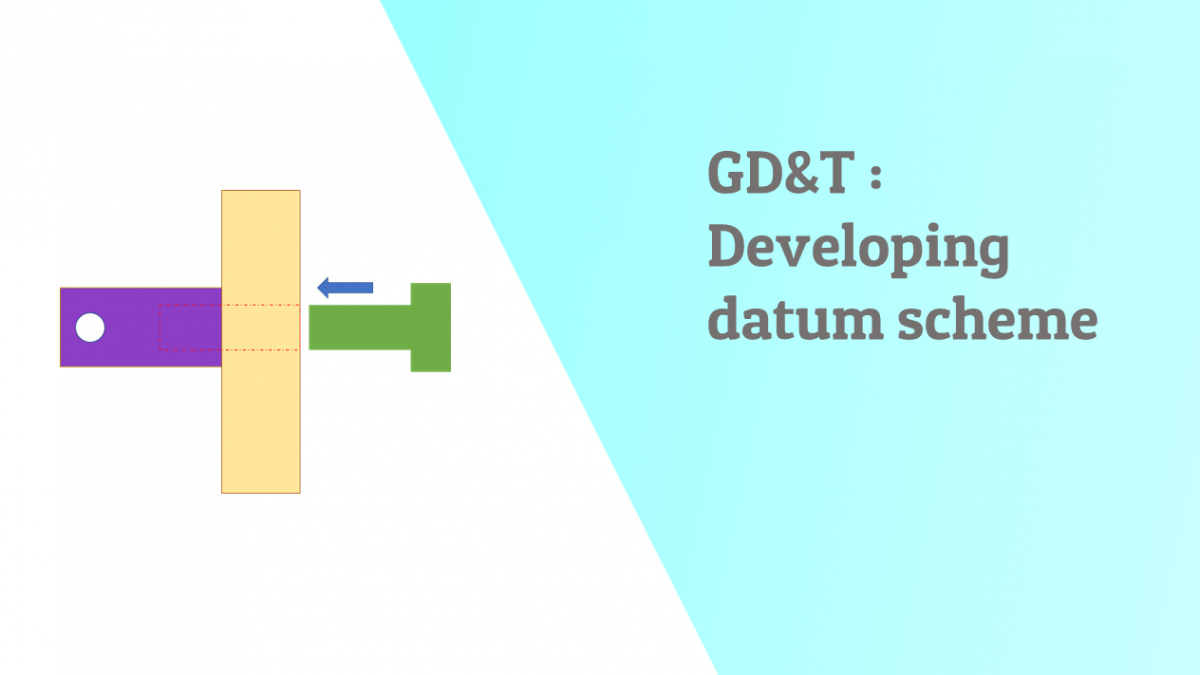 GD&T : Developing datum scheme